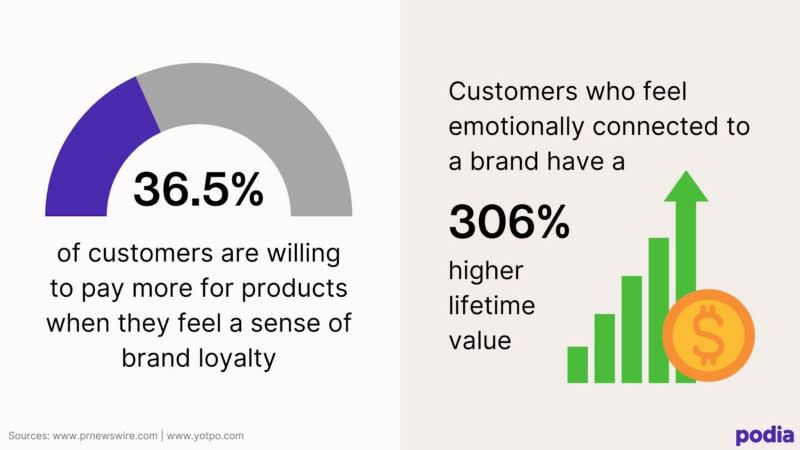 36.5%

of customers are willing to pay more for products when they feel a sense of brand loyalty

Customers who feel emotionally connected to a brand have a

306%

higher lifetime value

$

Sources: www.prnewswire.com | www.yotpo.com

podia